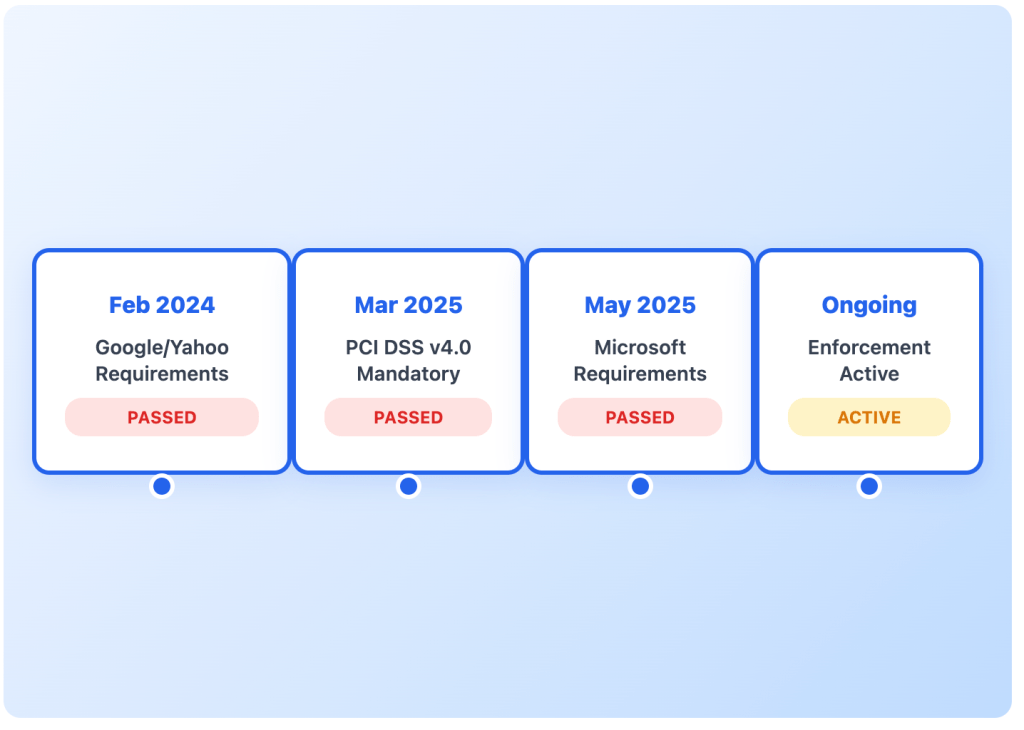 Feb 2024
Google/Yahoo Requirements
PASSED

Mar 2025
PCI DSS v4.0 Mandatory
PASSED

May 2025
Microsoft Requirements
PASSED

Ongoing
Enforcement Active
ACTIVE